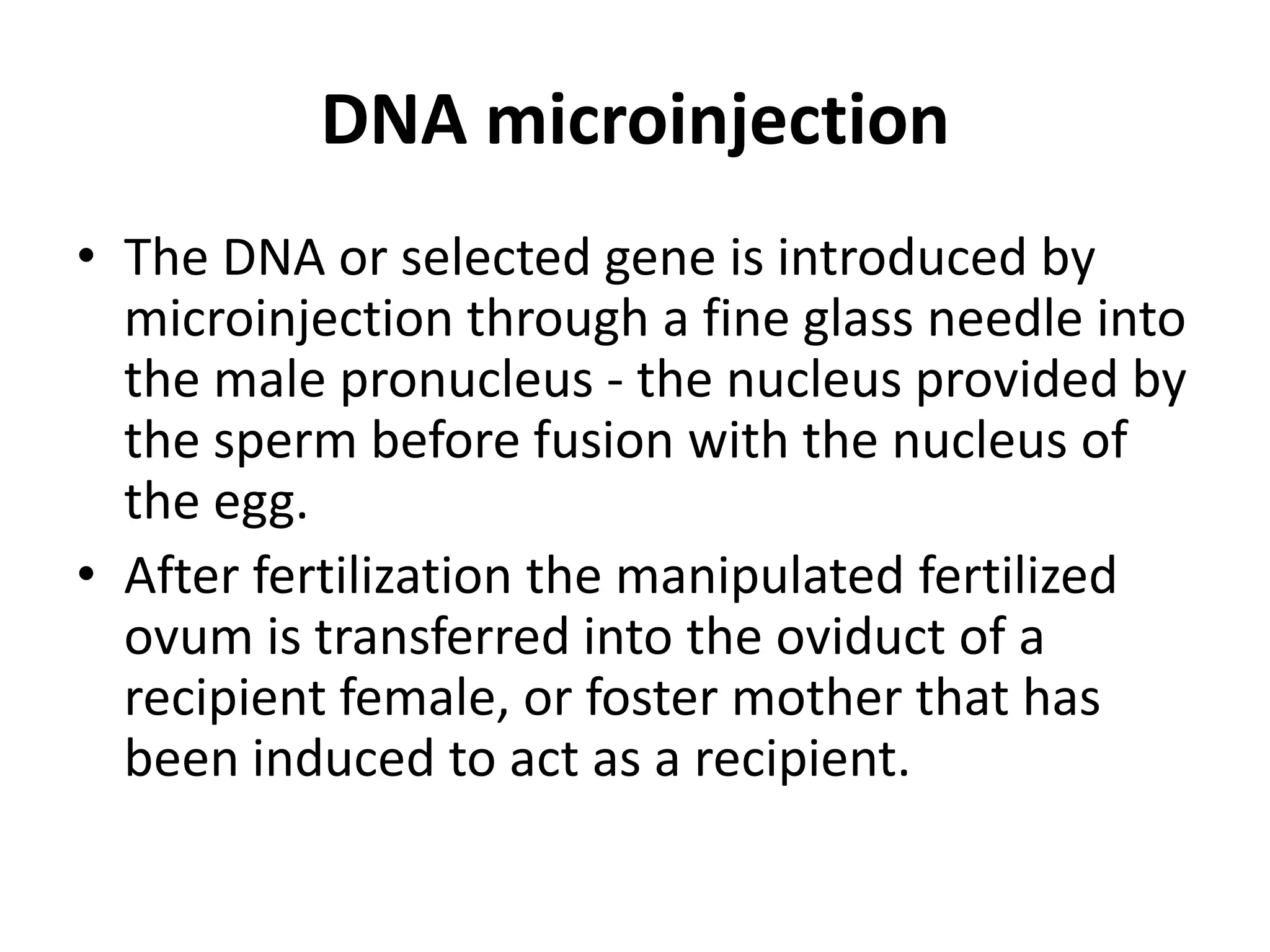 DNA microinjection

• The DNA or selected gene is introduced by microinjection through a fine glass needle into the male pronucleus - the nucleus provided by the sperm before fusion with the nucleus of the egg.

• After fertilization the manipulated fertilized ovum is transferred into the oviduct of a recipient female, or foster mother that has been induced to act as a recipient.